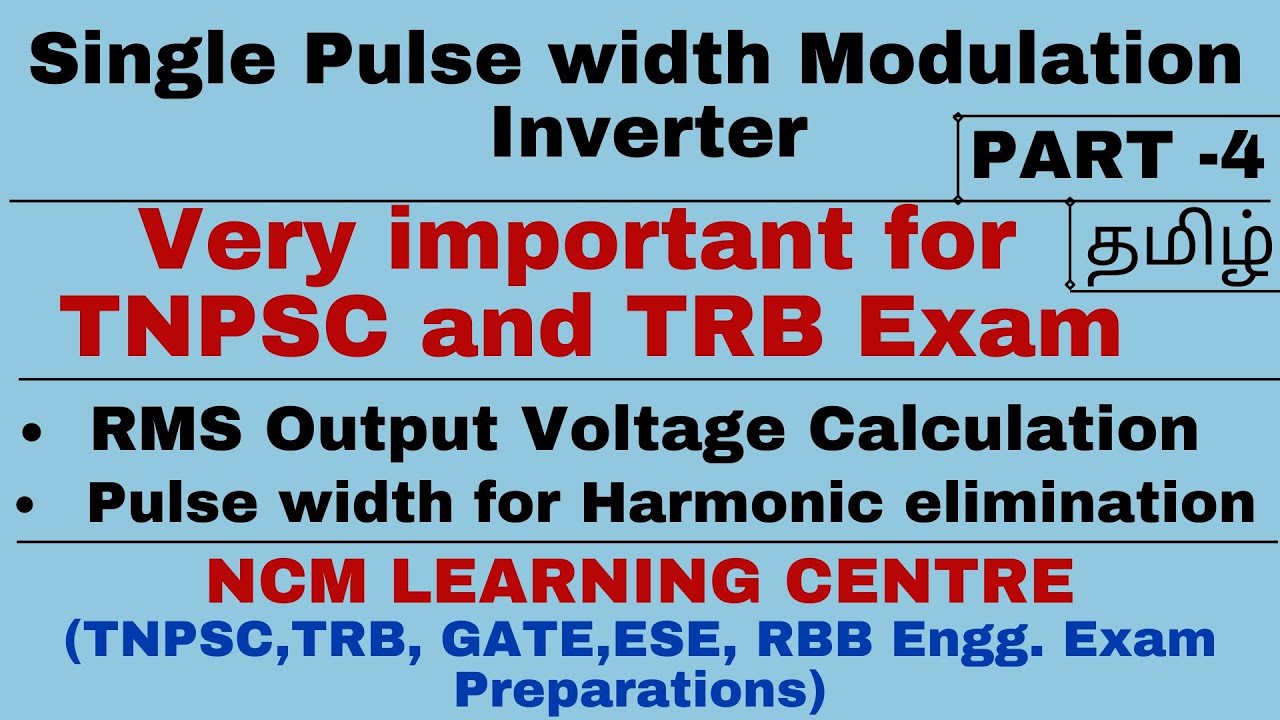 Single Pulse width Modulation Inverter

PART -4

Very important for TNPSC and TRB Exam

தமிழ்

• RMS Output Voltage Calculation
• Pulse width for Harmonic elimination

NCM LEARNING CENTRE
(TNPSC,TRB, GATE,ESE, RBB Engg. Exam Preparations)